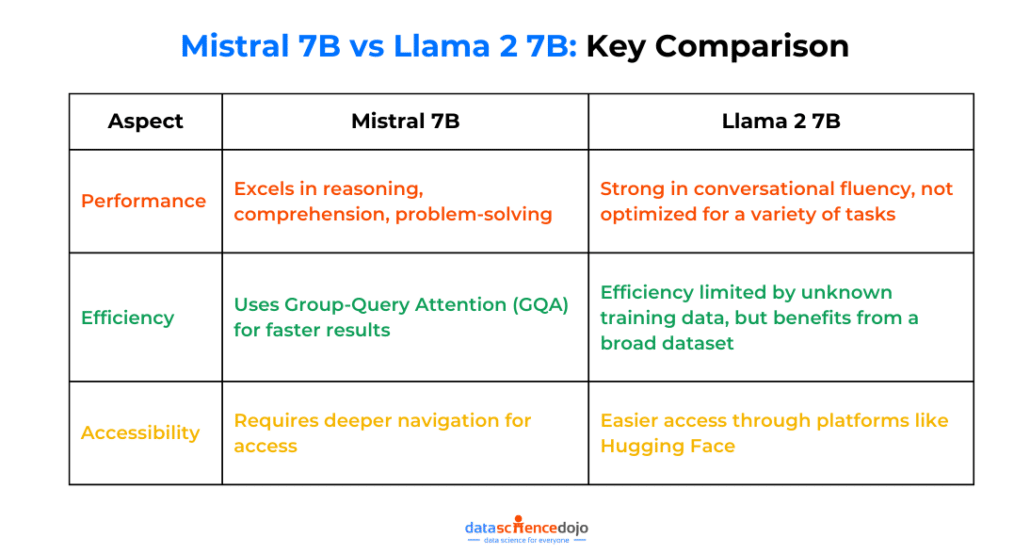 Mistral 7B vs Llama 2 7B: Key Comparison

| Aspect | Mistral 7B | Llama 2 7B |
|---|---|---|
| Performance | Excels in reasoning, comprehension, problem-solving | Strong in conversational fluency, not optimized for a variety of tasks |
| Efficiency | Uses Group-Query Attention (GQA) for faster results | Efficiency limited by unknown training data, but benefits from a broad dataset |
| Accessibility | Requires deeper navigation for access | Easier access through platforms like Hugging Face |

datasciencedojo
data science for everyone